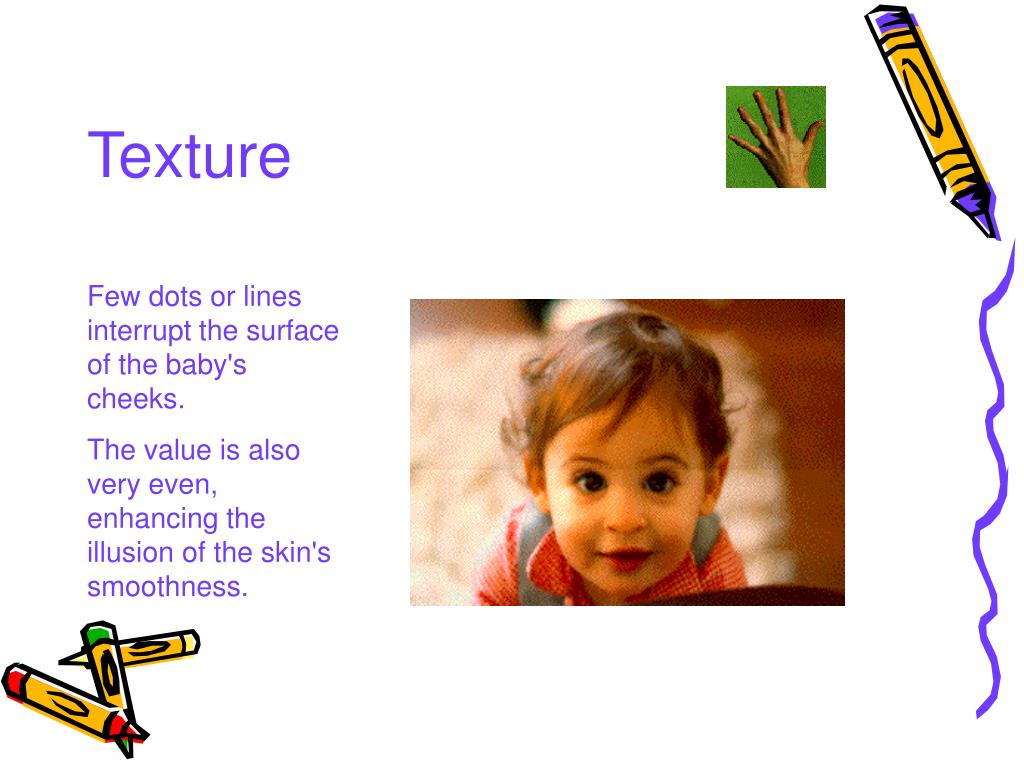 Texture

Few dots or lines interrupt the surface of the baby's cheeks.

The value is also very even, enhancing the illusion of the skin's smoothness.